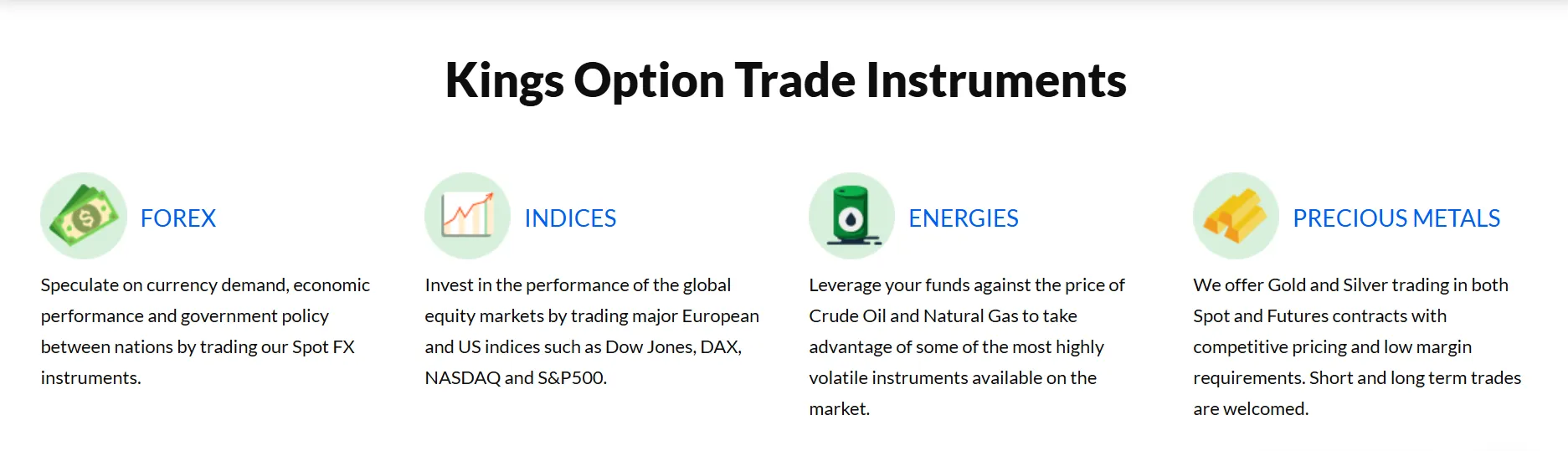 Kings Option Trade Instruments

FOREX

Speculate on currency demand, economic performance and government policy between nations by trading our Spot FX instruments.

INDICES

Invest in the performance of the global equity markets by trading major European and US indices such as Dow Jones, DAX, NASDAQ and S&P500.

ENERGIES

Leverage your funds against the price of Crude Oil and Natural Gas to take advantage of some of the most highly volatile instruments available on the market.

PRECIOUS METALS

We offer Gold and Silver trading in both Spot and Futures contracts with competitive pricing and low margin requirements. Short and long term trades are welcomed.